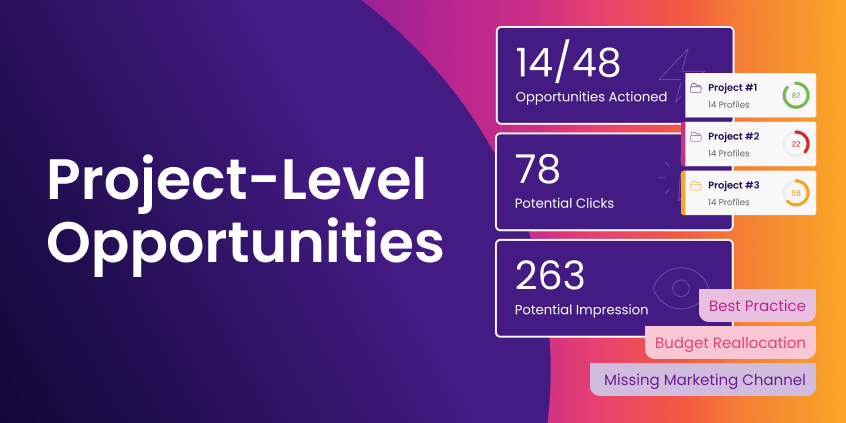 Project-Level Opportunities

14/48
Opportunities Actioned

Project #1
14 Profiles
82

Project #2
14 Profiles
22

Project #3
14 Profiles
58

78
Potential Clicks

263
Potential Impression

Best Practice

Budget Reallocation

Missing Marketing Channel